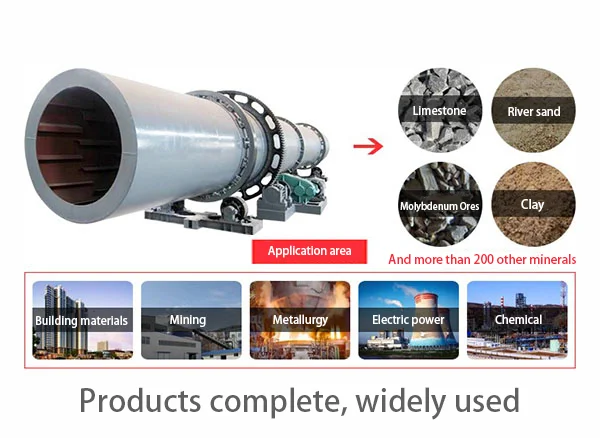 Limestone
River sand
Molybdenum Ores
Clay

Application area
And more than 200 other minerals

Building materials
Mining
Metallurgy
Electric power
Chemical

Products complete, widely used